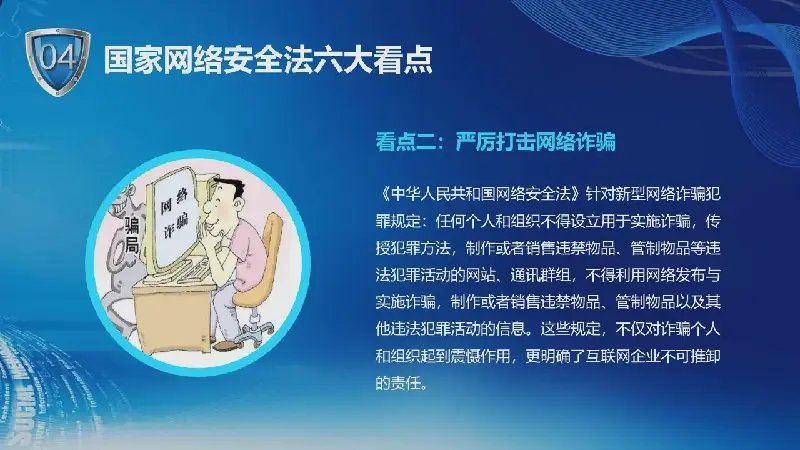 04 国家网络安全法六大看点

骗局

网络诈骗

看点二：严厉打击网络诈骗

《中华人民共和国网络安全法》针对新型网络诈骗犯罪规定：任何个人和组织不得设立用于实施诈骗，传授犯罪方法，制作或者销售违禁物品、管制物品等违法犯罪活动的网站、通讯群组，不得利用网络发布与实施诈骗，制作或者销售违禁物品、管制物品以及其他违法犯罪活动的信息。这些规定，不仅对诈骗个人和组织起到震慑作用，更明确了互联网企业不可推卸的责任。